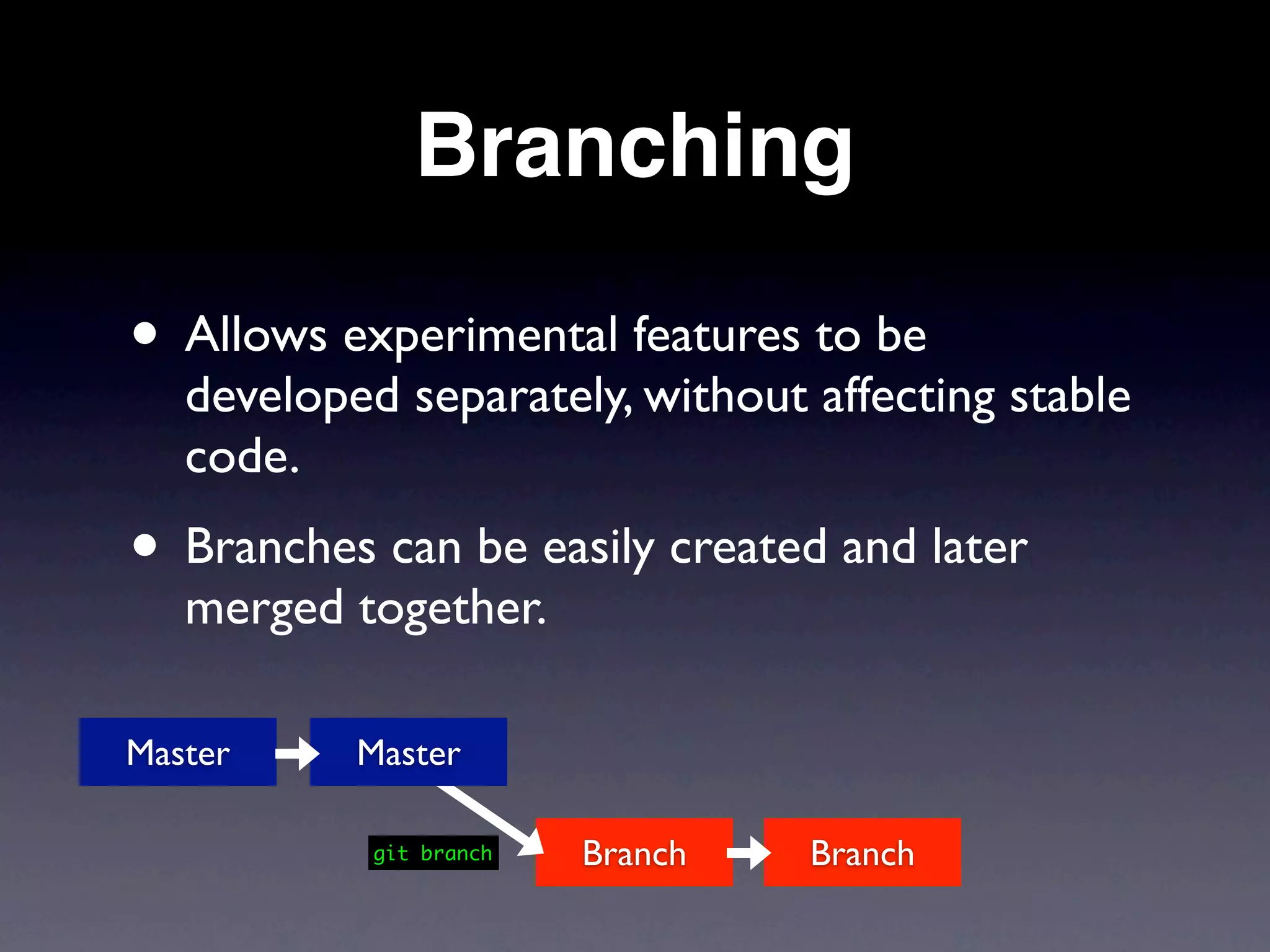 Branching

• Allows experimental features to be developed separately, without affecting stable code.

• Branches can be easily created and later merged together.

Master

Master

git branch

Branch

Branch